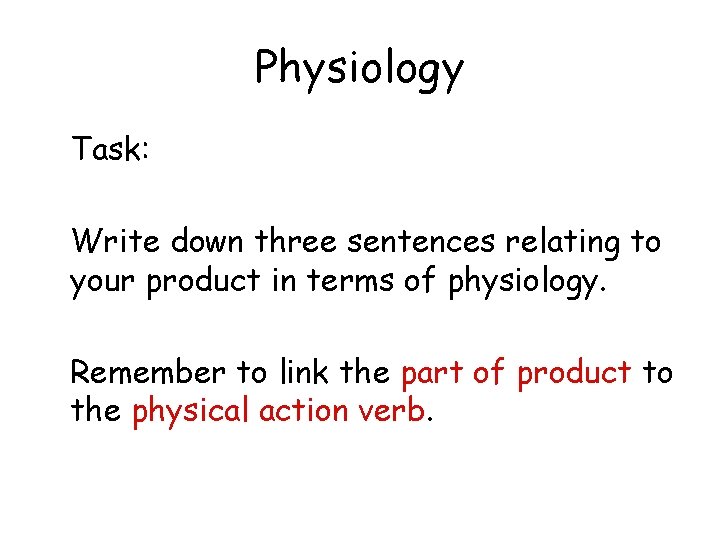 Physiology

Task:

Write down three sentences relating to your product in terms of physiology.

Remember to link the part of product to the physical action verb.